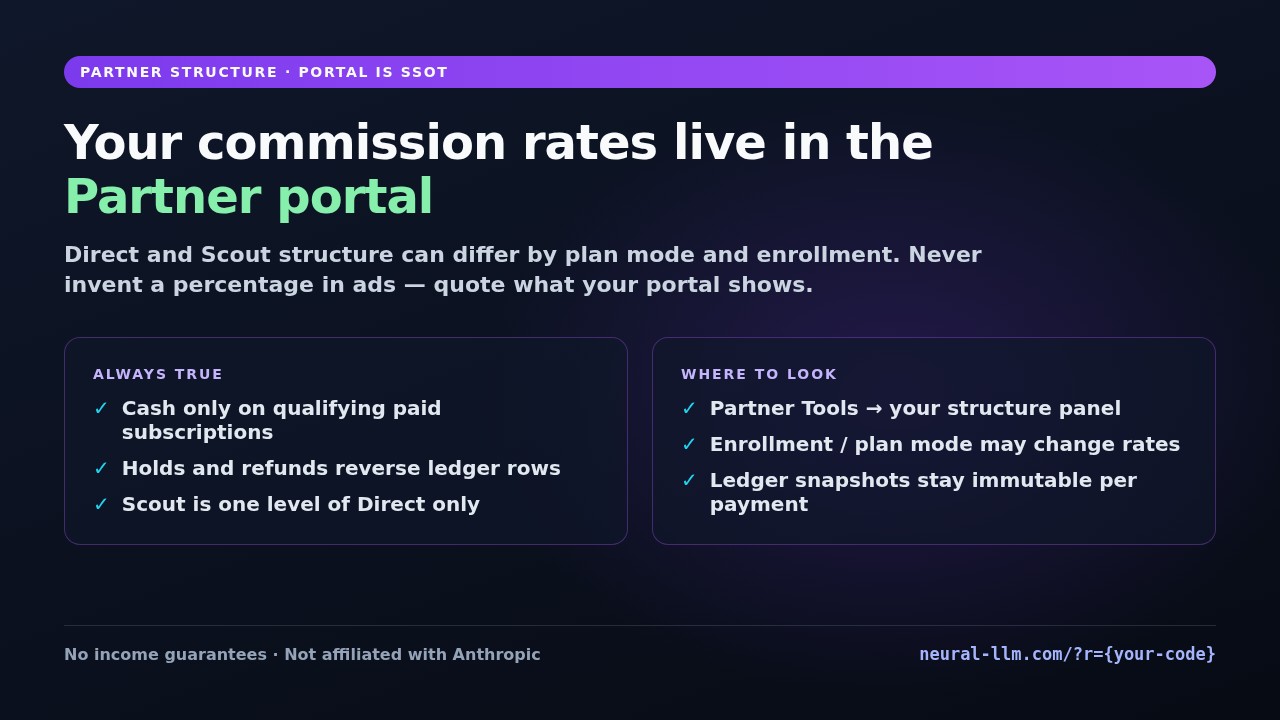 PARTNER STRUCTURE · PORTAL IS SSOT

Your commission rates live in the Partner portal

Direct and Scout structure can differ by plan mode and enrollment. Never invent a percentage in ads — quote what your portal shows.

ALWAYS TRUE

✓ Cash only on qualifying paid subscriptions

✓ Holds and refunds reverse ledger rows

✓ Scout is one level of Direct only

WHERE TO LOOK

✓ Partner Tools → your structure panel

✓ Enrollment / plan mode may change rates

✓ Ledger snapshots stay immutable per payment

No income guarantees · Not affiliated with Anthropic

neural-llm.com/?r={your-code}